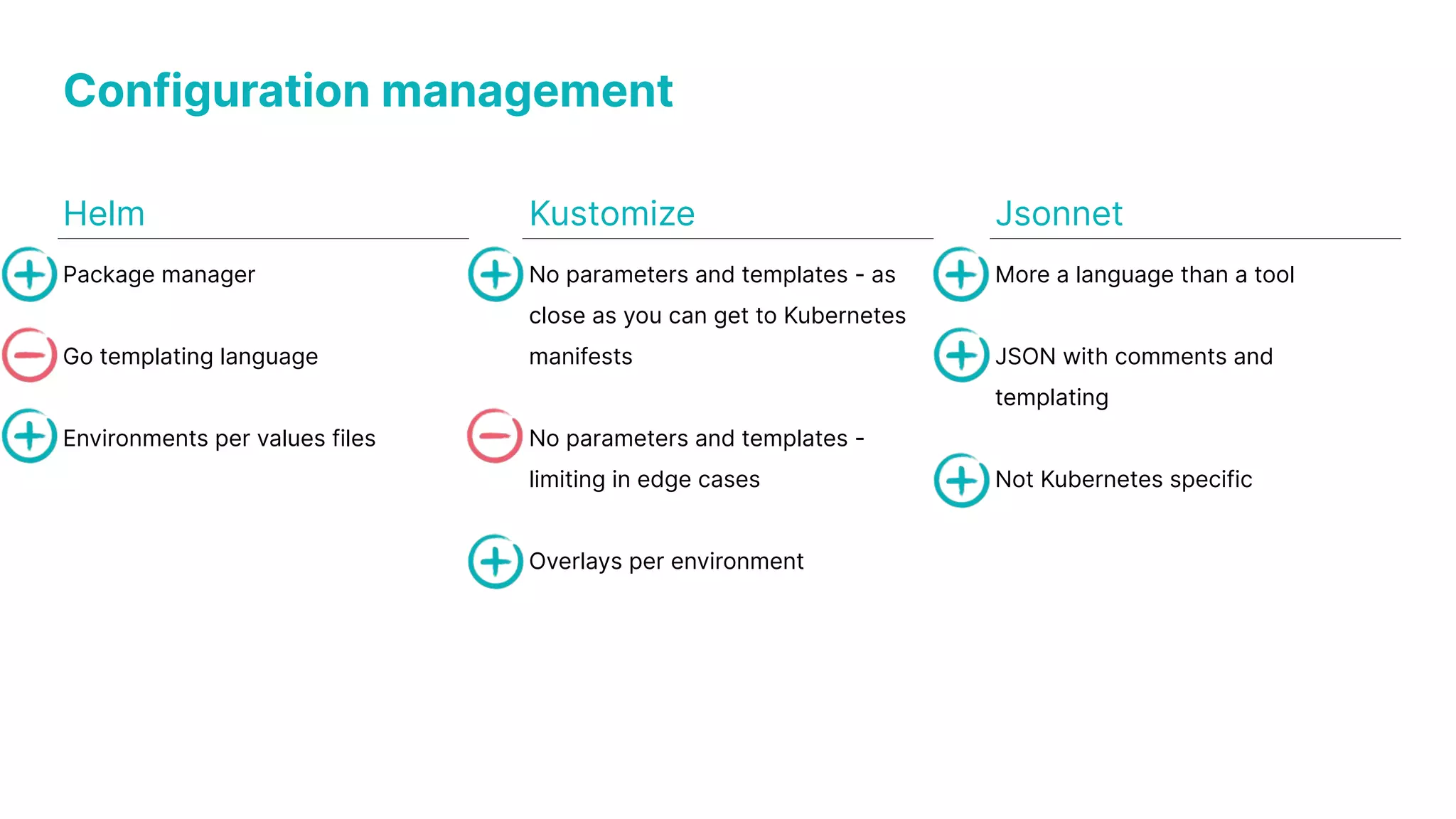 Configuration management

Helm

Package manager

Go templating language

Environments per values files

Kustomize

No parameters and templates - as close as you can get to Kubernetes manifests

No parameters and templates - limiting in edge cases

Overlays per environment

Jsonnet

More a language than a tool

JSON with comments and templating

Not Kubernetes specific